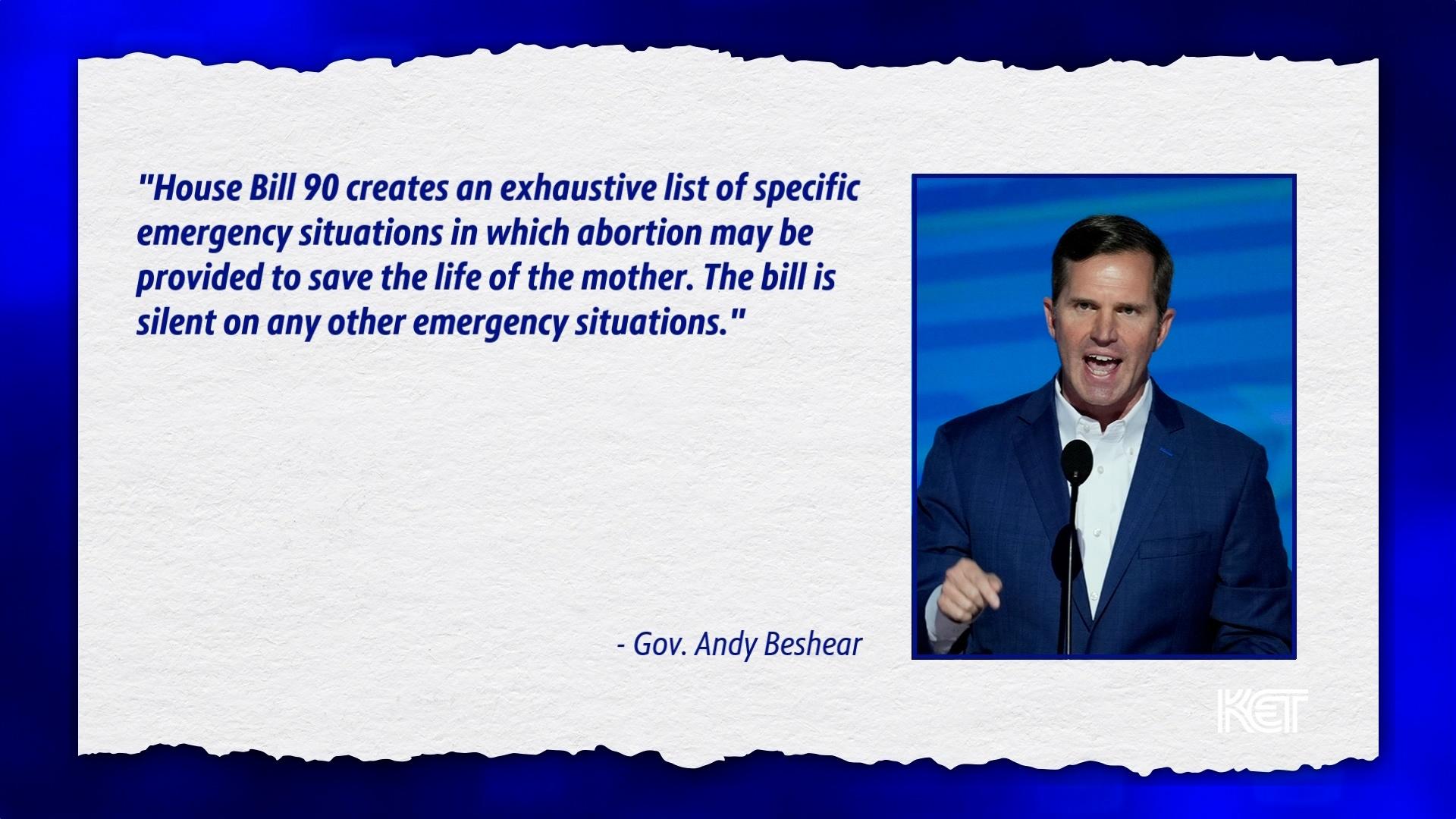 "House Bill 90 creates an exhaustive list of specific emergency situations in which abortion may be provided to save the life of the mother. The bill is silent on any other emergency situations."

- Gov. Andy Beshear

KET